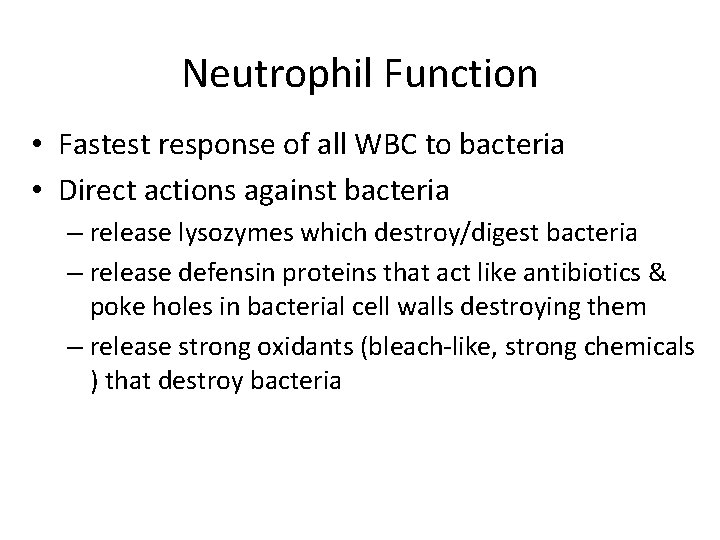 Neutrophil Function

• Fastest response of all WBC to bacteria
• Direct actions against bacteria
– release lysozymes which destroy/digest bacteria
– release defensin proteins that act like antibiotics & poke holes in bacterial cell walls destroying them
– release strong oxidants (bleach-like, strong chemicals ) that destroy bacteria